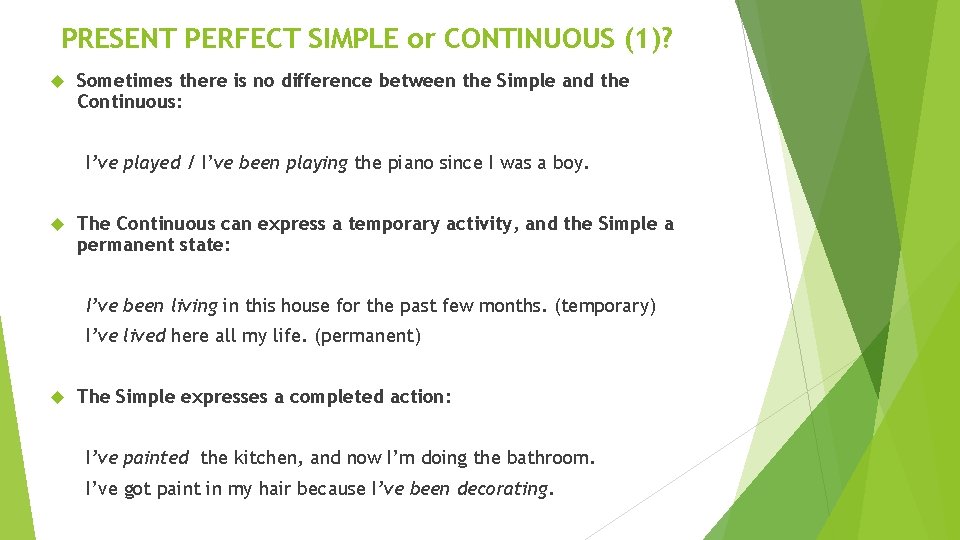 PRESENT PERFECT SIMPLE or CONTINUOUS (1)?

Sometimes there is no difference between the Simple and the Continuous:

I've played / I've been playing the piano since I was a boy.

The Continuous can express a temporary activity, and the Simple a permanent state:

I've been living in this house for the past few months. (temporary)

I've lived here all my life. (permanent)

The Simple expresses a completed action:

I've painted the kitchen, and now I'm doing the bathroom.

I've got paint in my hair because I've been decorating.